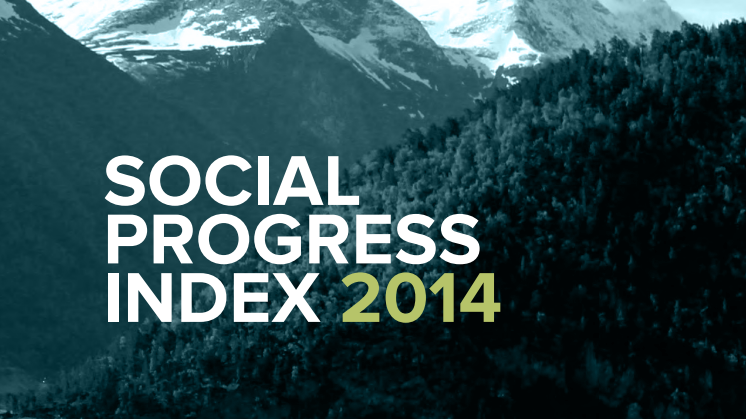 SOCIAL
PROGRESS
INDEX 2014